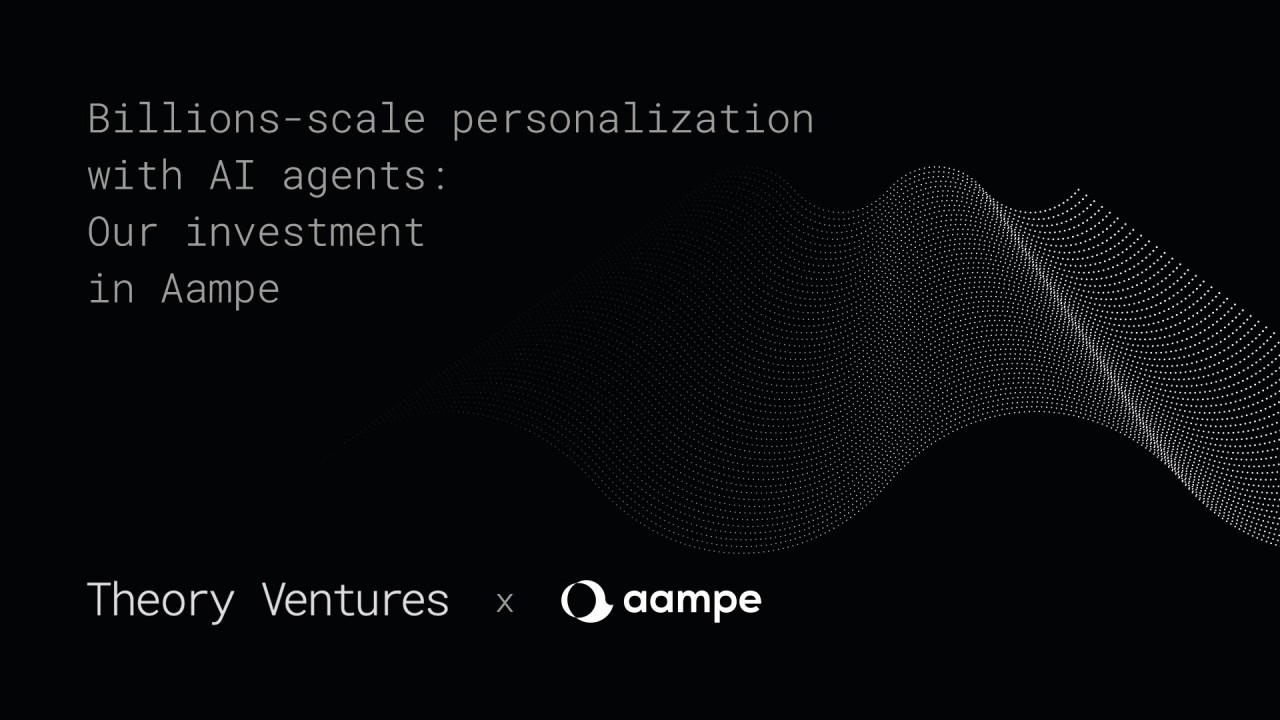 Billions-scale personalization with AI agents: Our investment in Aampe

Theory Ventures x aampe